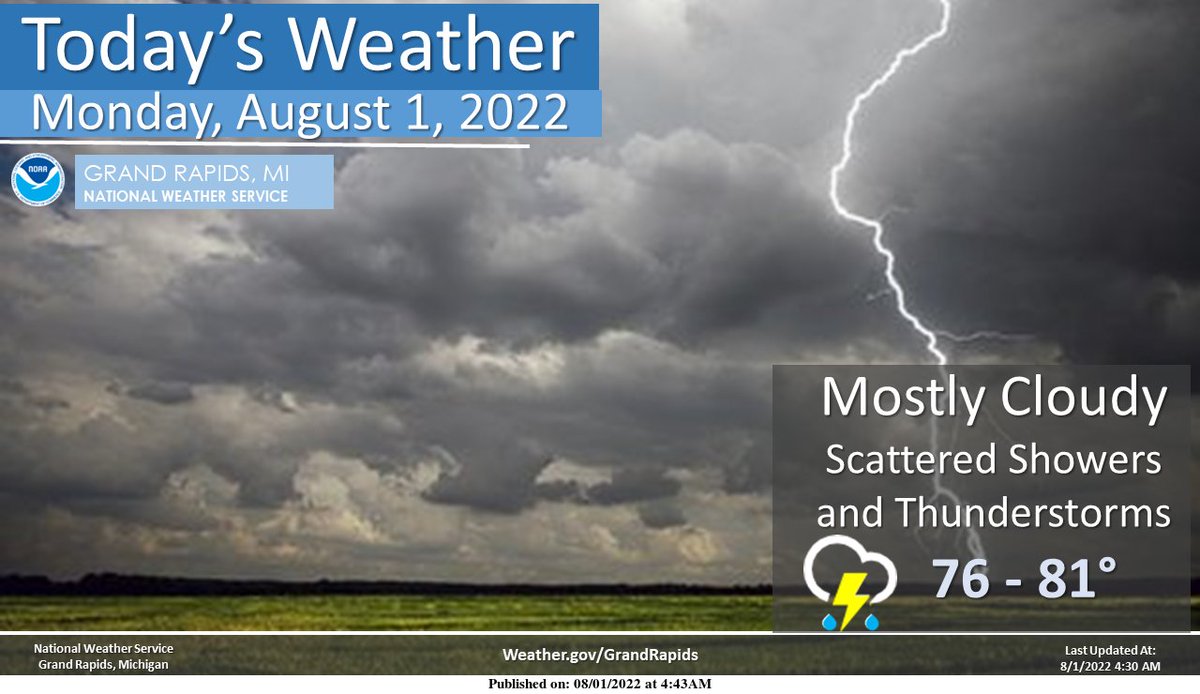 Today's Weather
Monday, August 1, 2022

NOAA
GRAND RAPIDS, MI
NATIONAL WEATHER SERVICE

Mostly Cloudy
Scattered Showers and Thunderstorms
76 - 81°

National Weather Service
Grand Rapids, Michigan

Weather.gov/GrandRapids

Last Updated At:
8/1/2022 4:30 AM

Published on: 08/01/2022 at 4:43AM